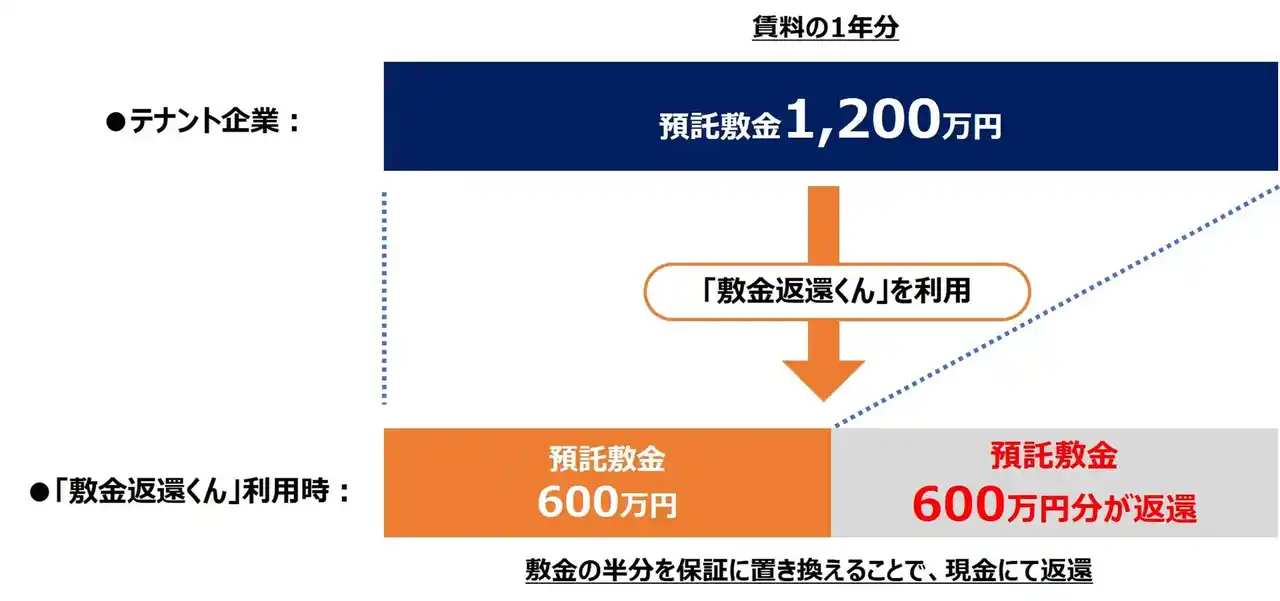 賃料の1年分

●テナント企業：

預託敷金1,200万円

「敷金返還くん」を利用

●「敷金返還くん」利用時：

預託敷金
600万円

預託敷金
600万円分が返還

敷金の半分を保証に置き換えることで、現金にて返還